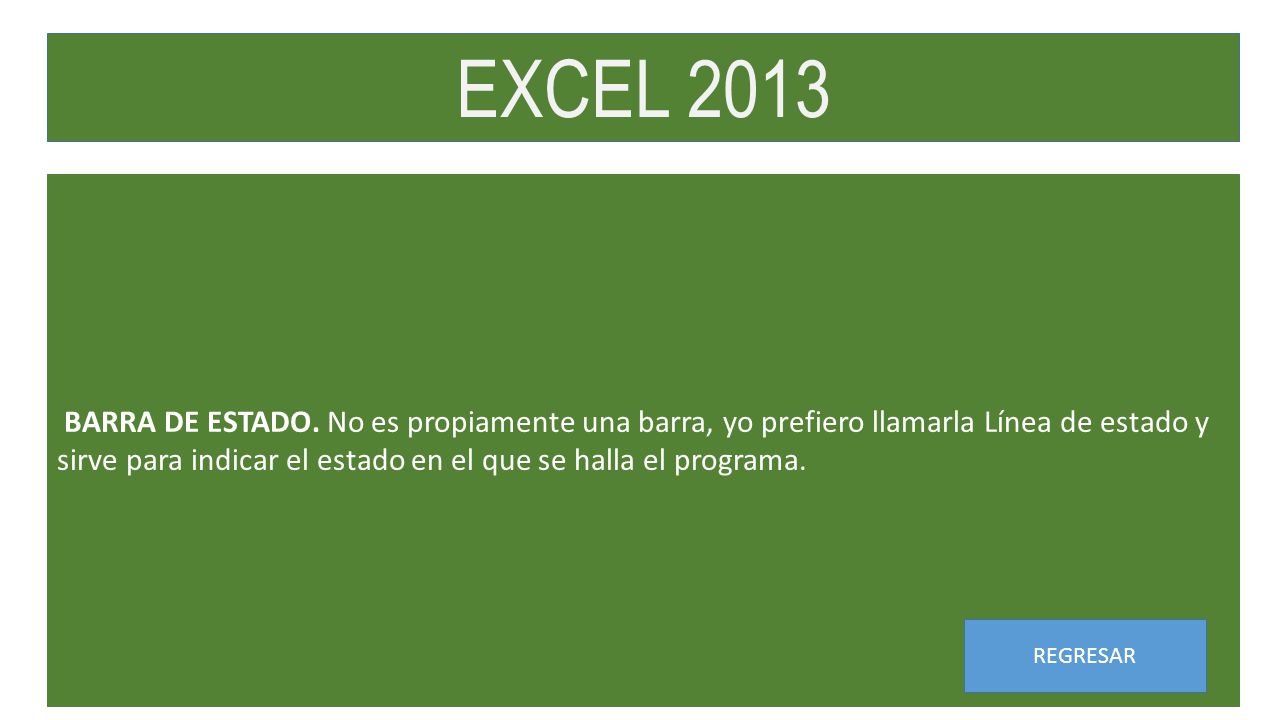 EXCEL 2013

BARRA DE ESTADO. No es propiamente una barra, yo prefiero llamarla Línea de estado y sirve para indicar el estado en el que se halla el programa.

REGRESAR